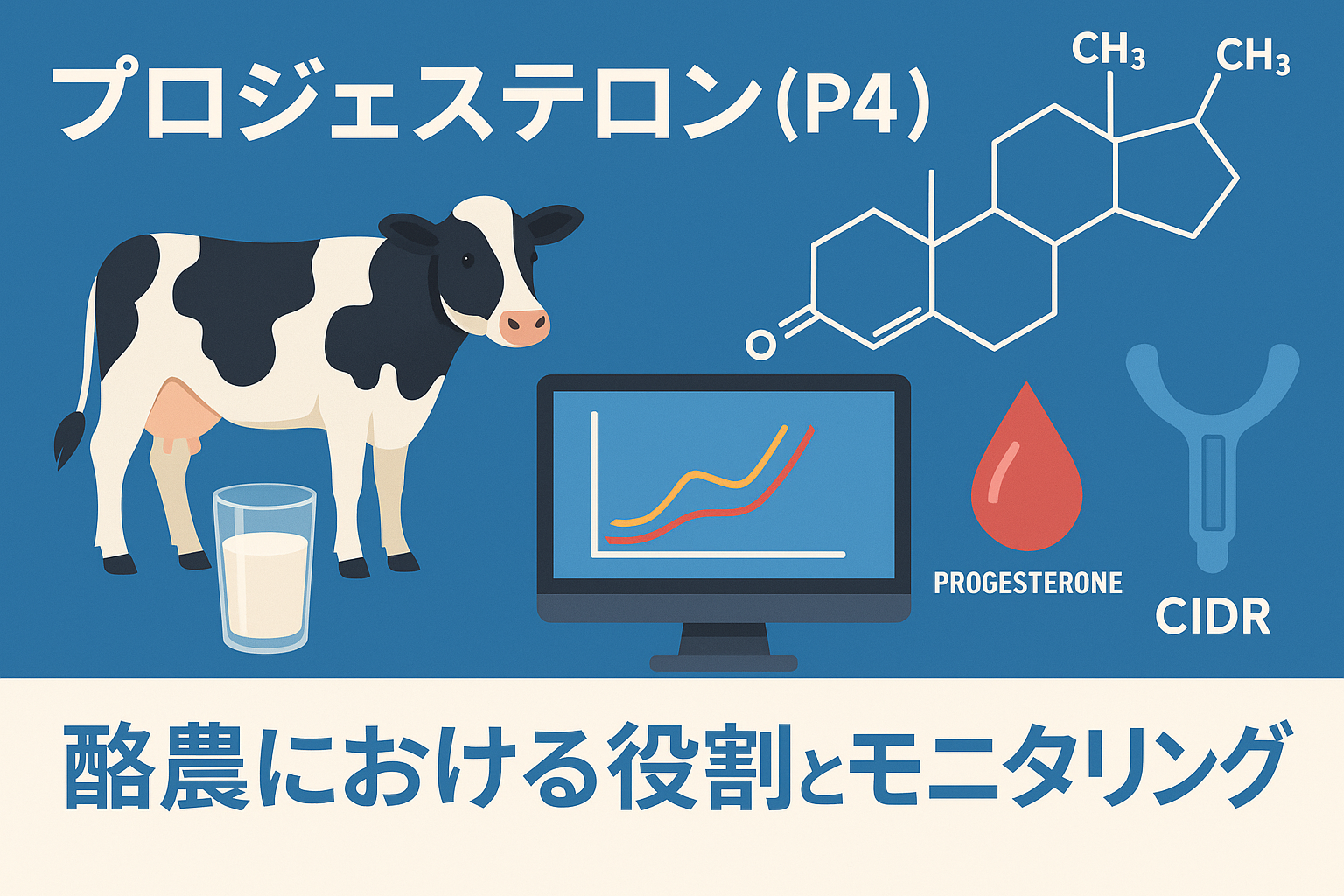 プロジェステロン(P4)

$CH_3$ $CH_3$

O

PROGESTERONE

CIDR

酪農における役割とモニタリング